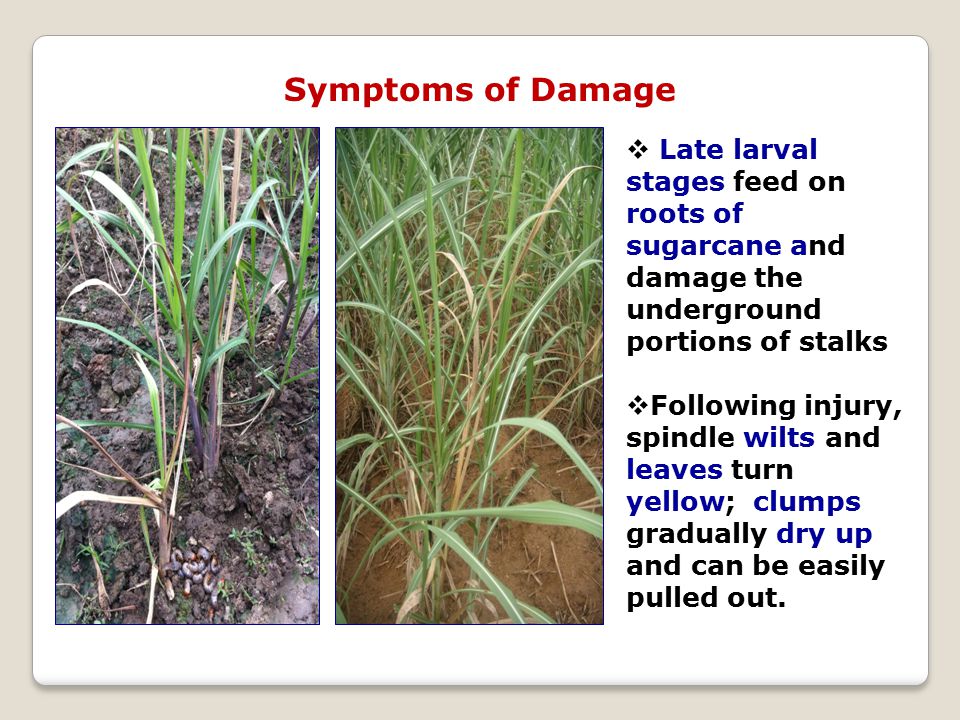 Symptoms of Damage

❖ Late larval stages feed on roots of sugarcane and damage the underground portions of stalks

❖Following injury, spindle wilts and leaves turn yellow; clumps gradually dry up and can be easily pulled out.